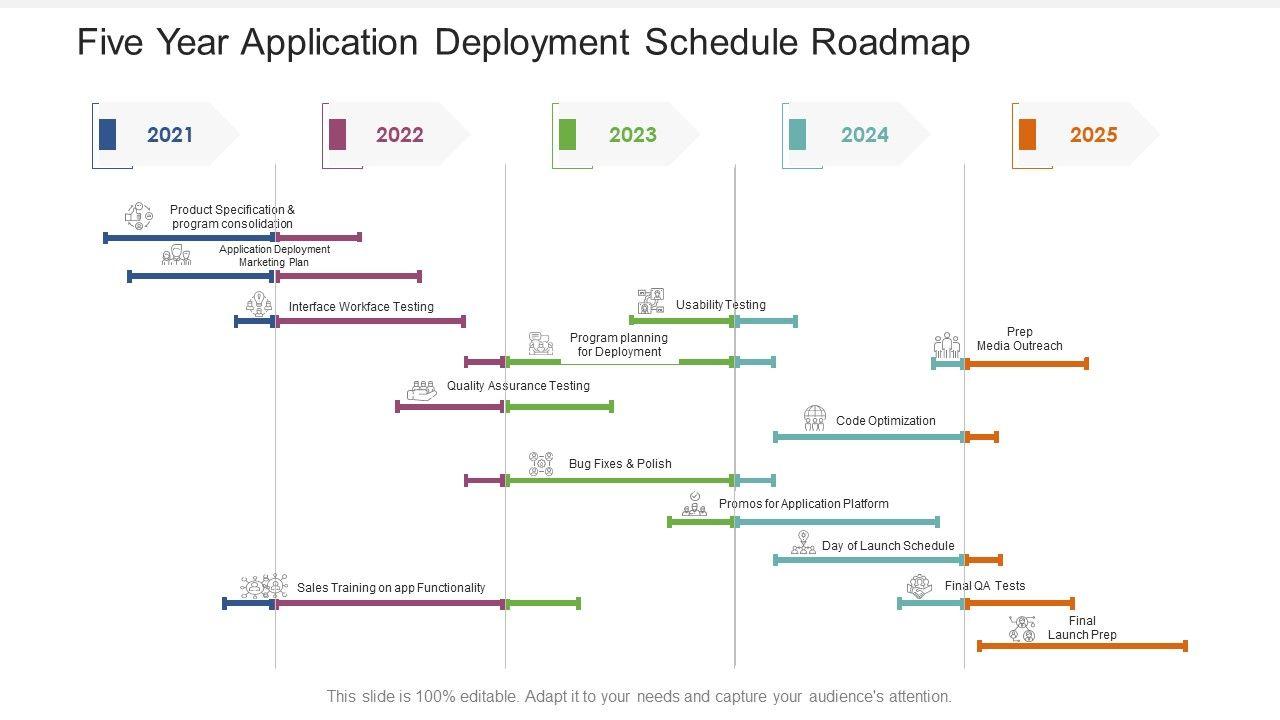 Five Year Application Deployment Schedule Roadmap

2021

2022

2023

2024

2025

Product Specification & program consolidation

Application Deployment Marketing Plan

Interface Workface Testing

Usability Testing

Program planning for Deployment

Prep Media Outreach

Quality Assurance Testing

Code Optimization

Bug Fixes & Polish

Promos for Application Platform

Day of Launch Schedule

Sales Training on app Functionality

Final QA Tests

Final Launch Prep

This slide is 100% editable. Adapt it to your needs and capture your audience's attention.